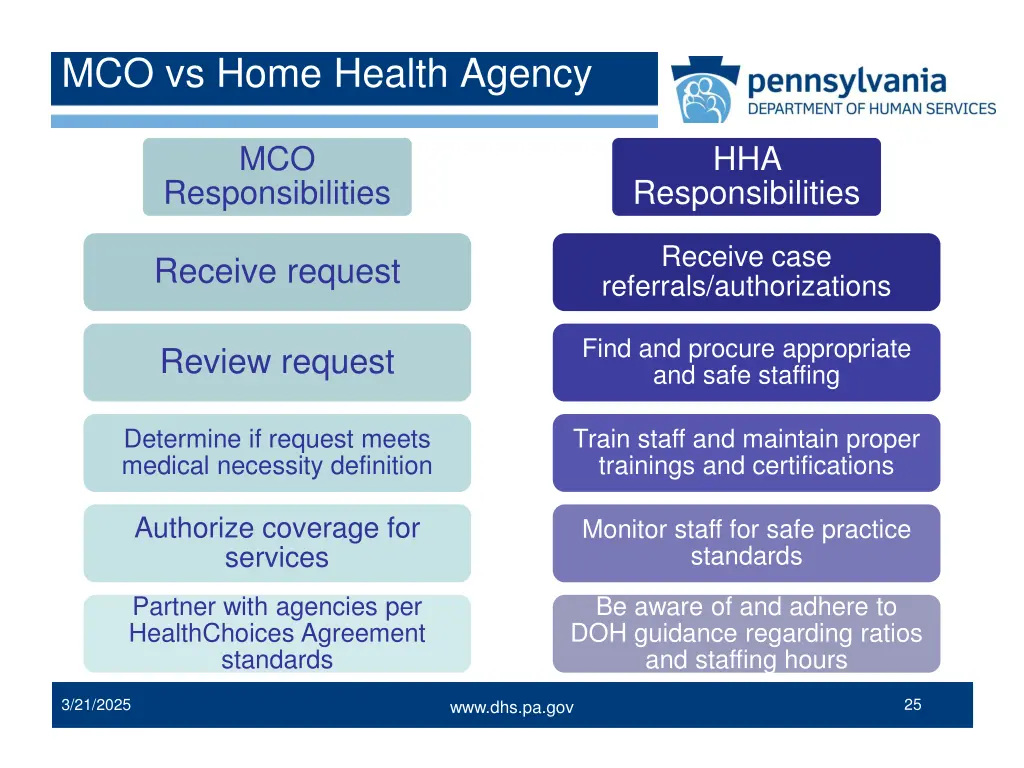 MCO vs Home Health Agency

pennsylvania
DEPARTMENT OF HUMAN SERVICES

MCO Responsibilities

Receive request

Review request

Determine if request meets medical necessity definition

Authorize coverage for services

Partner with agencies per HealthChoices Agreement standards

HHA Responsibilities

Receive case referrals/authorizations

Find and procure appropriate and safe staffing

Train staff and maintain proper trainings and certifications

Monitor staff for safe practice standards

Be aware of and adhere to DOH guidance regarding ratios and staffing hours

3/21/2025

www.dhs.pa.gov

25